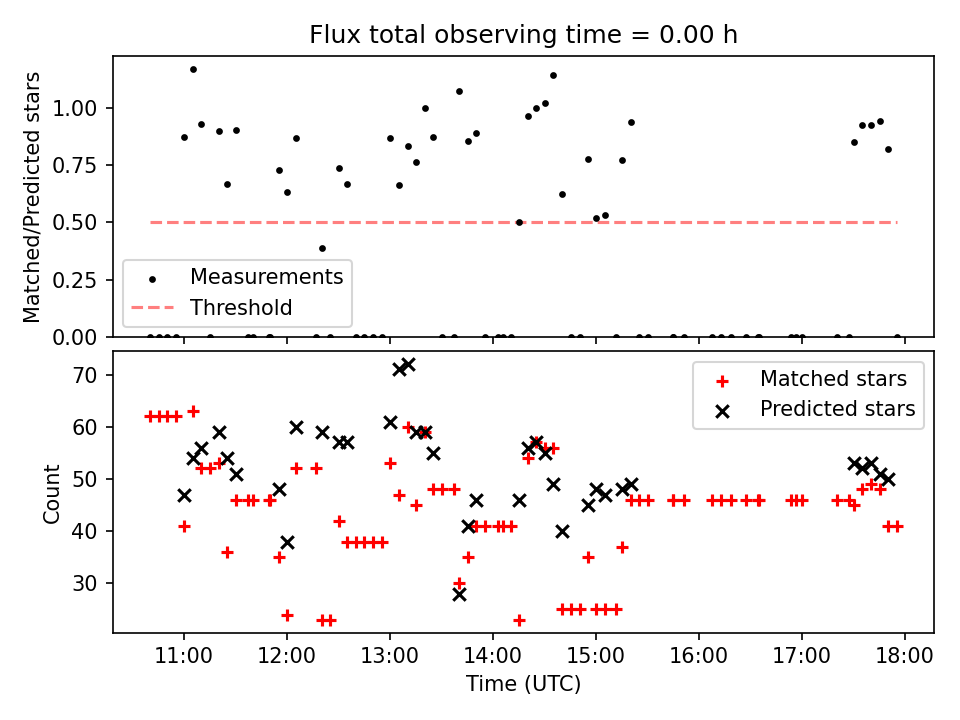 Flux total observing time = 0.00 h

Matched/Predicted stars

1.00
0.75
0.50
0.25
0.00

Measurements
Threshold

Count

70
60
50
40
30

Matched stars
Predicted stars

11:00
12:00
13:00
14:00
15:00
16:00
17:00
18:00

Time (UTC)